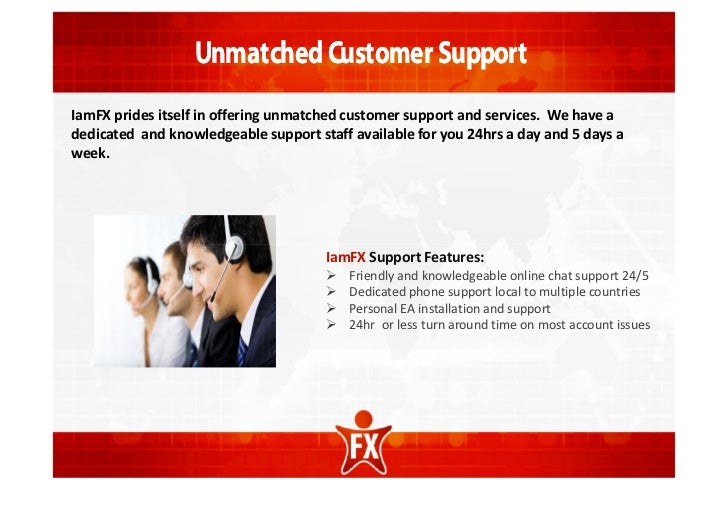 Unmatched Customer Support

IamFX prides itself in offering unmatched customer support and services. We have a dedicated and knowledgeable support staff available for you 24hrs a day and 5 days a week.

IamFX Support Features:
➢ Friendly and knowledgeable online chat support 24/5
➢ Dedicated phone support local to multiple countries
➢ Personal EA installation and support
➢ 24hr or less turn around time on most account issues

FX